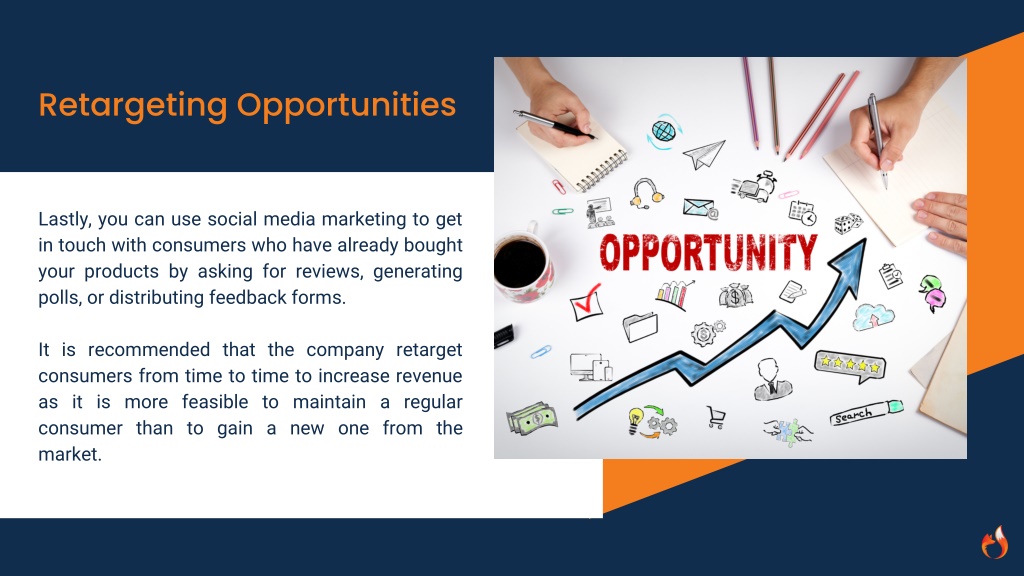 Retargeting Opportunities

Lastly, you can use social media marketing to get in touch with consumers who have already bought your products by asking for reviews, generating polls, or distributing feedback forms.

It is recommended that the company retarget consumers from time to time to increase revenue as it is more feasible to maintain a regular consumer than to gain a new one from the market.

OPPORTUNITY

Search